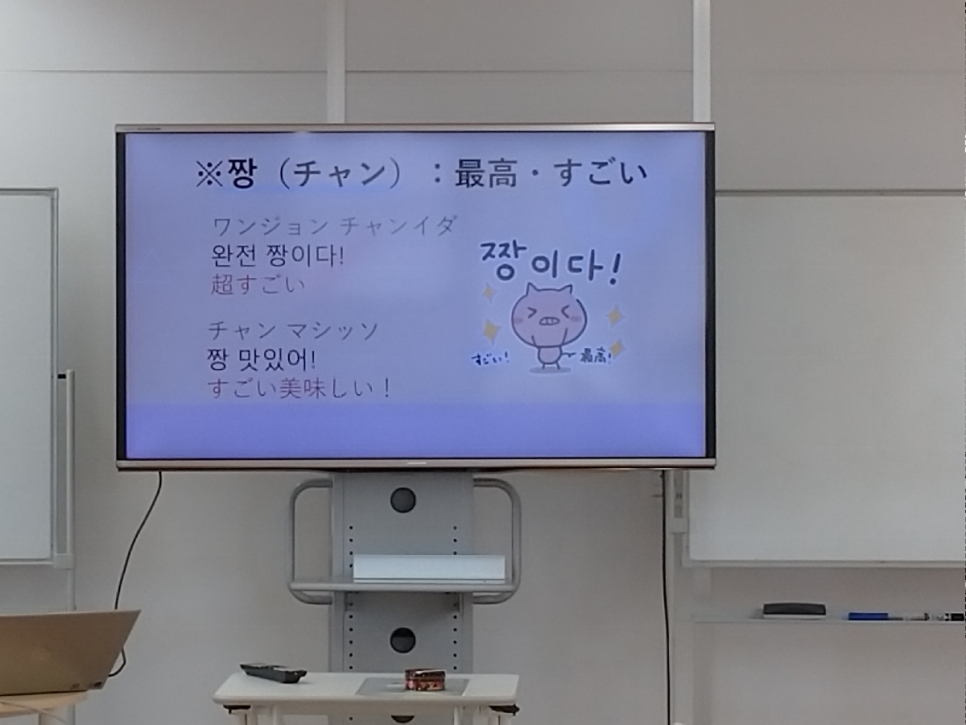 ※짱（チャン）：最高・すごい

ワンジョン チャンイダ
완전 짱이다!
超すごい

チャン マシッソ
짱 맛있어!
すごい美味しい！

짱이다!

すごい!

最高!